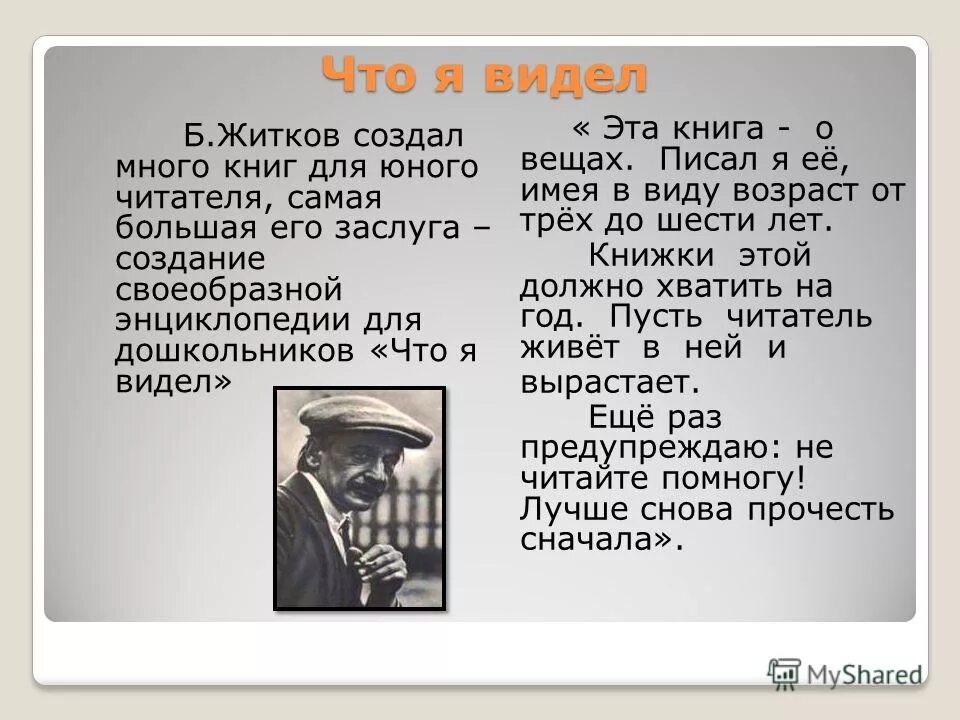 Что я видел

Б.Житков создал много книг для юного читателя, самая большая его заслуга – создание своеобразной энциклопедии для дошкольников «Что я видел»

« Эта книга - о вещах. Писал я её, имея в виду возраст от трёх до шести лет.

Книжки этой должно хватить на год. Пусть читатель живёт в ней и вырастает.

Ещё раз предупреждаю: не читайте помногу! Лучше снова прочесть сначала».

MyShared